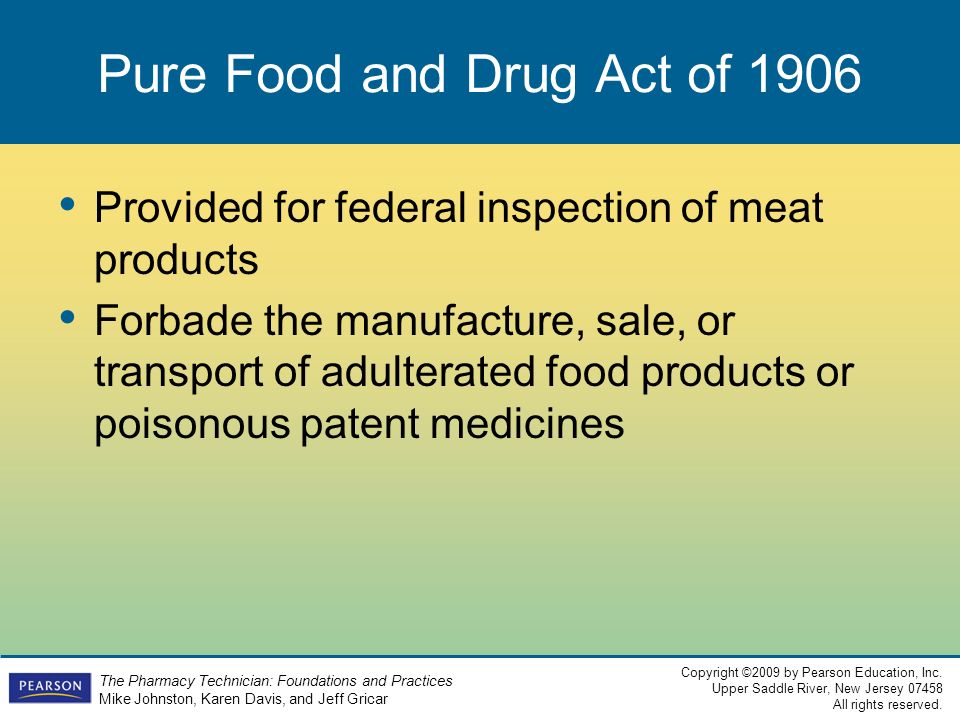 Pure Food and Drug Act of 1906

• Provided for federal inspection of meat products
• Forbade the manufacture, sale, or transport of adulterated food products or poisonous patent medicines

PEARSON

The Pharmacy Technician: Foundations and Practices
Mike Johnston, Karen Davis, and Jeff Gricar

Copyright ©2009 by Pearson Education, Inc.
Upper Saddle River, New Jersey 07458
All rights reserved.